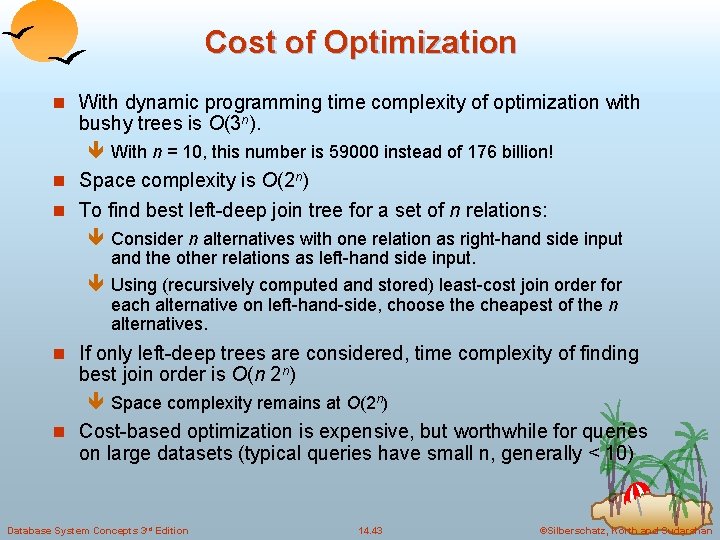 Cost of Optimization

With dynamic programming time complexity of optimization with bushy trees is $O(3^n)$.

With $n$ = 10, this number is 59000 instead of 176 billion!

Space complexity is $O(2^n)$

To find best left-deep join tree for a set of $n$ relations:

Consider $n$ alternatives with one relation as right-hand side input and the other relations as left-hand side input.

Using (recursively computed and stored) least-cost join order for each alternative on left-hand-side, choose the cheapest of the $n$ alternatives.

If only left-deep trees are considered, time complexity of finding best join order is $O(n\ 2^n)$

Space complexity remains at $O(2^n)$

Cost-based optimization is expensive, but worthwhile for queries on large datasets (typical queries have small n, generally < 10)

Database System Concepts 3rd Edition

14.43

©Silberschatz, Korth and Sudarshan